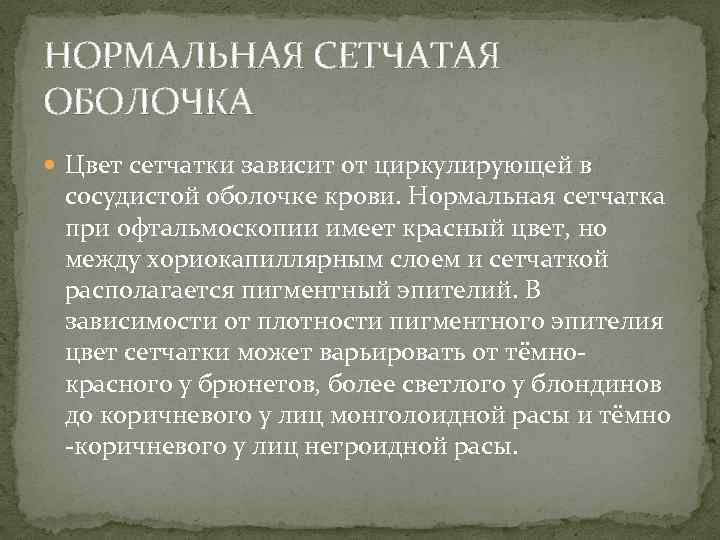 НОРМАЛЬНАЯ СЕТЧАТАЯ ОБОЛОЧКА

Цвет сетчатки зависит от циркулирующей в сосудистой оболочке крови. Нормальная сетчатка при офтальмоскопии имеет красный цвет, но между хориокапиллярным слоем и сетчаткой располагается пигментный эпителий. В зависимости от плотности пигментного эпителия цвет сетчатки может варьировать от тёмно-красного у брюнетов, более светлого у блондинов до коричневого у лиц монголоидной расы и тёмно -коричневого у лиц негроидной расы.